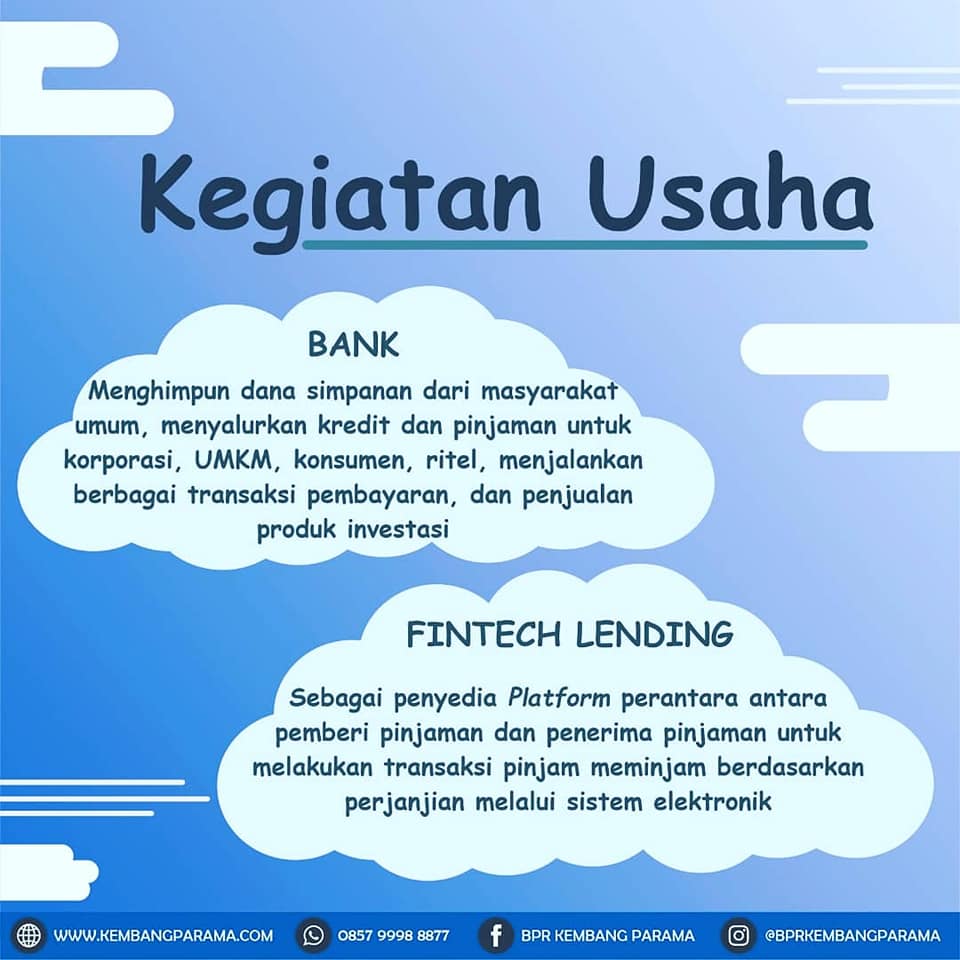 Kegiatan Usaha

BANK

Menghimpun dana simpanan dari masyarakat umum, menyalurkan kredit dan pinjaman untuk korporasi, UMKM, konsumen, ritel, menjalankan berbagai transaksi pembayaran, dan penjualan produk investasi

FINTECH LENDING

Sebagai penyedia Platform perantara antara pemberi pinjaman dan penerima pinjaman untuk melakukan transaksi pinjam meminjam berdasarkan perjanjian melalui sistem elektronik

WWW.KEMBANGPARAMA.COM 0857 9998 8877 BPR KEMBANG PARAMA @BPRKEMBANGPARAMA